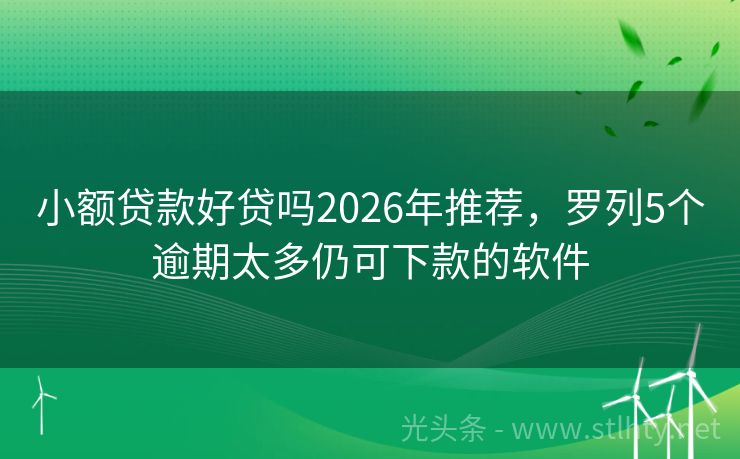 小额贷款好贷吗2026年推荐，罗列5个逾期太多仍可下款的软件

光头条 - www.stlhty.net